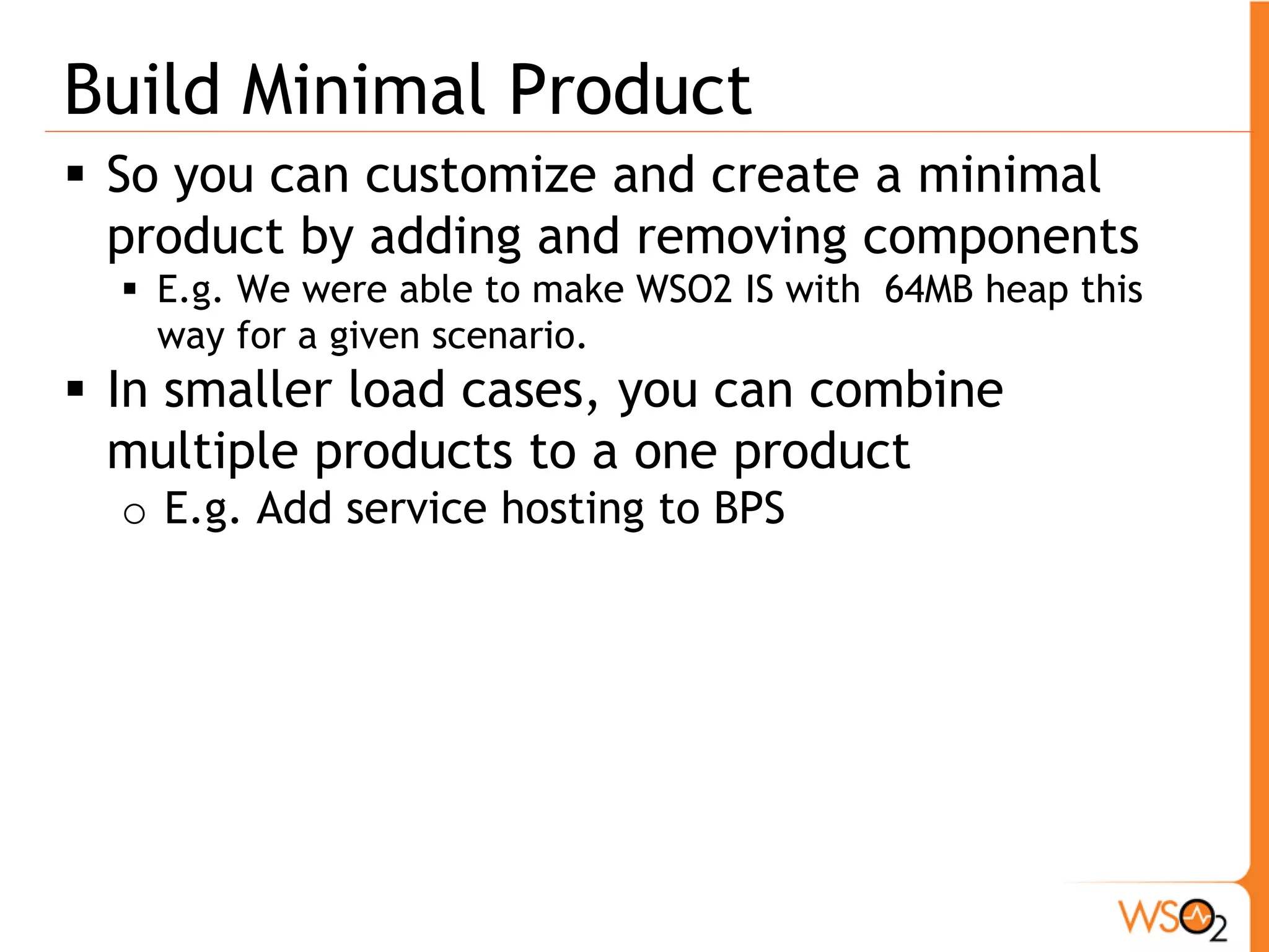 Build Minimal Product

▪ So you can customize and create a minimal product by adding and removing components

▪ E.g. We were able to make WSO2 IS with 64MB heap this way for a given scenario.

▪ In smaller load cases, you can combine multiple products to a one product

o E.g. Add service hosting to BPS

WSO2